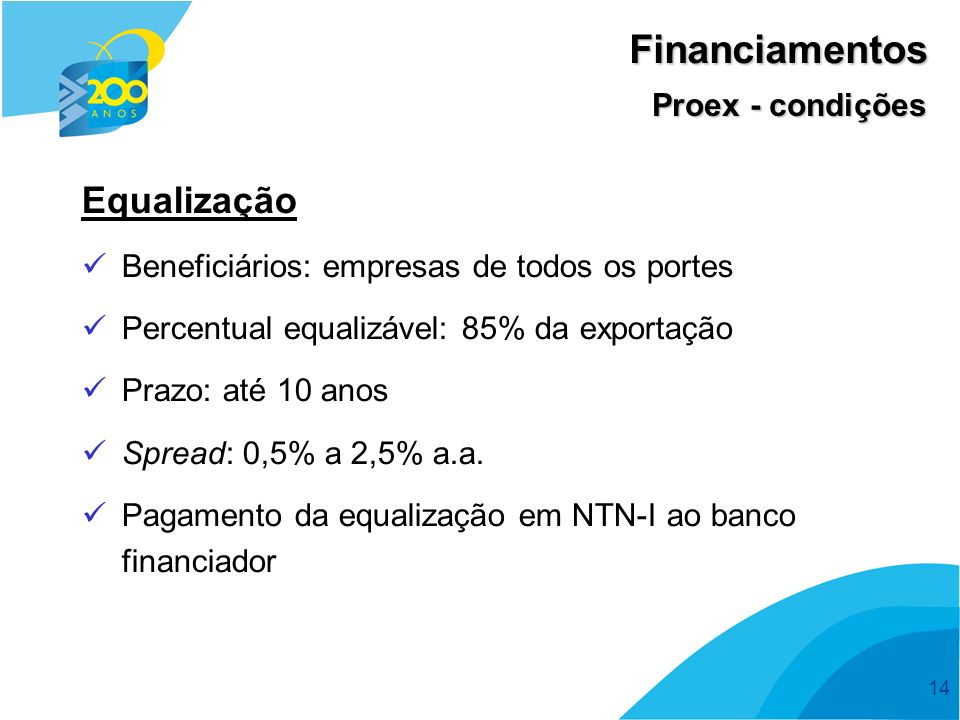 200 ANOS

Financiamentos

Proex - condições

Equalização

✓ Beneficiários: empresas de todos os portes

✓ Percentual equalizável: 85% da exportação

✓ Prazo: até 10 anos

✓ Spread: 0,5% a 2,5% a.a.

✓ Pagamento da equalização em NTN-I ao banco financiador

14